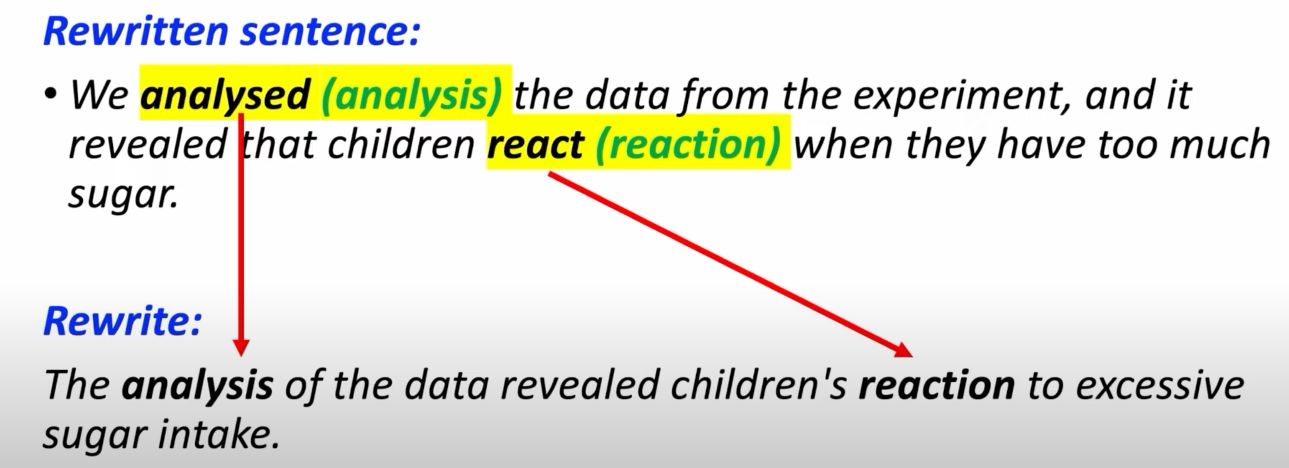 Rewritten sentence:

• We analysed (analysis) the data from the experiment, and it revealed that children react (reaction) when they have too much sugar.

Rewrite:

The analysis of the data revealed children's reaction to excessive sugar intake.